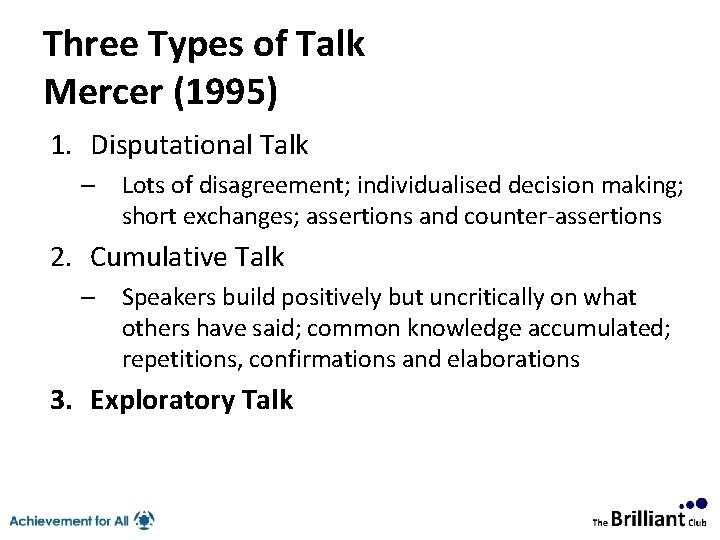 Three Types of Talk
Mercer (1995)

1. Disputational Talk
– Lots of disagreement; individualised decision making; short exchanges; assertions and counter-assertions

2. Cumulative Talk
– Speakers build positively but uncritically on what others have said; common knowledge accumulated; repetitions, confirmations and elaborations

3. Exploratory Talk

Achievement for All

The Brilliant Club